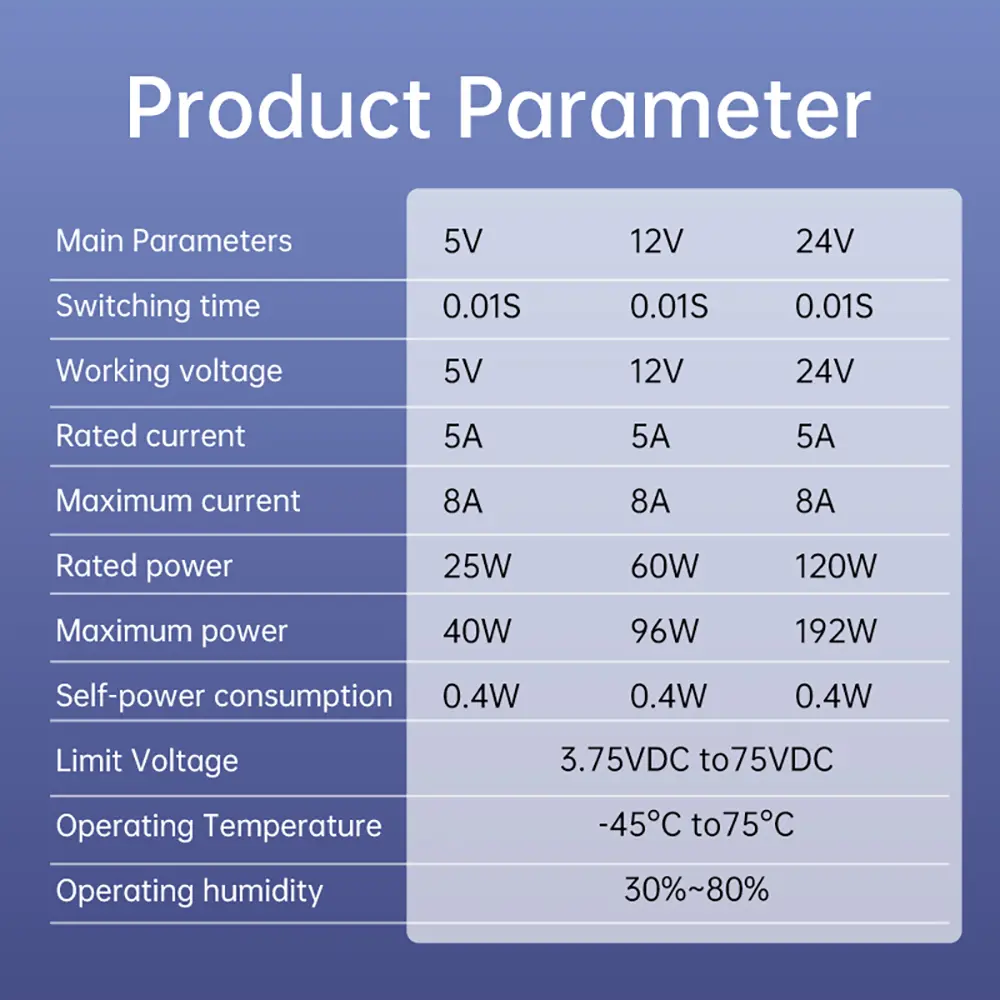 Product Parameter

| Main Parameters | 5V | 12V | 24V |
|---|---|---|---|
| Switching time | 0.01S | 0.01S | 0.01S |
| Working voltage | 5V | 12V | 24V |
| Rated current | 5A | 5A | 5A |
| Maximum current | 8A | 8A | 8A |
| Rated power | 25W | 60W | 120W |
| Maximum power | 40W | 96W | 192W |
| Self-power consumption | 0.4W | 0.4W | 0.4W |
| Limit Voltage | 3.75VDC to75VDC | | |
| Operating Temperature | -45°C to75°C | | |
| Operating humidity | 30%~80% | | |